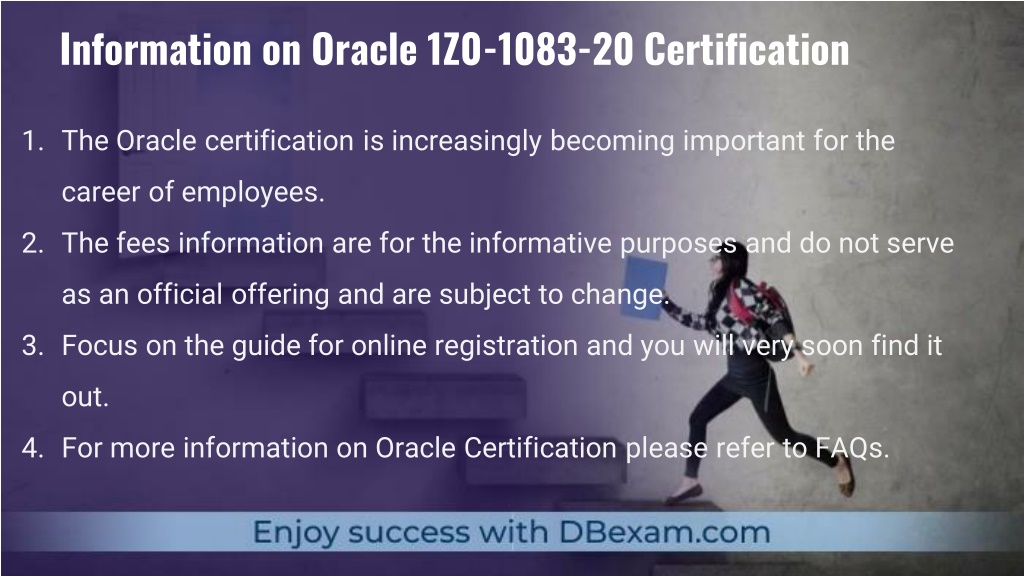 Information on Oracle 1Z0-1083-20 Certification

1. The Oracle certification is increasingly becoming important for the career of employees.
2. The fees information are for the informative purposes and do not serve as an official offering and are subject to change.
3. Focus on the guide for online registration and you will very soon find it out.
4. For more information on Oracle Certification please refer to FAQs.

Enjoy success with DBexam.com